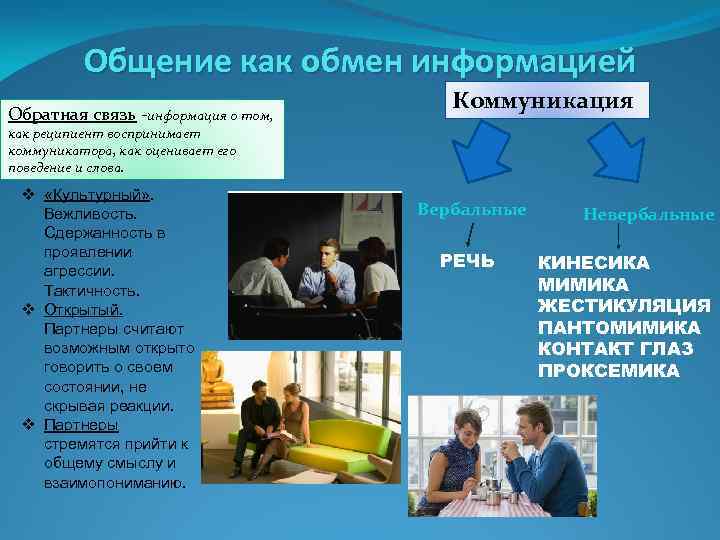 Общение как обмен информацией

Обратная связь –информация о том, как реципиент воспринимает коммуникатора, как оценивает его поведение и слова.

❖ «Культурный». Вежливость. Сдержанность в проявлении агрессии. Тактичность.
❖ Открытый. Партнеры считают возможным открыто говорить о своем состоянии, не скрывая реакции.
❖ Партнеры стремятся прийти к общему смыслу и взаимопониманию.

Коммуникация

Вербальные

РЕЧЬ

Невербальные

КИНЕСИКА
МИМИКА
ЖЕСТИКУЛЯЦИЯ
ПАНТОМИМИКА
КОНТАКТ ГЛАЗ
ПРОКСЕМИКА